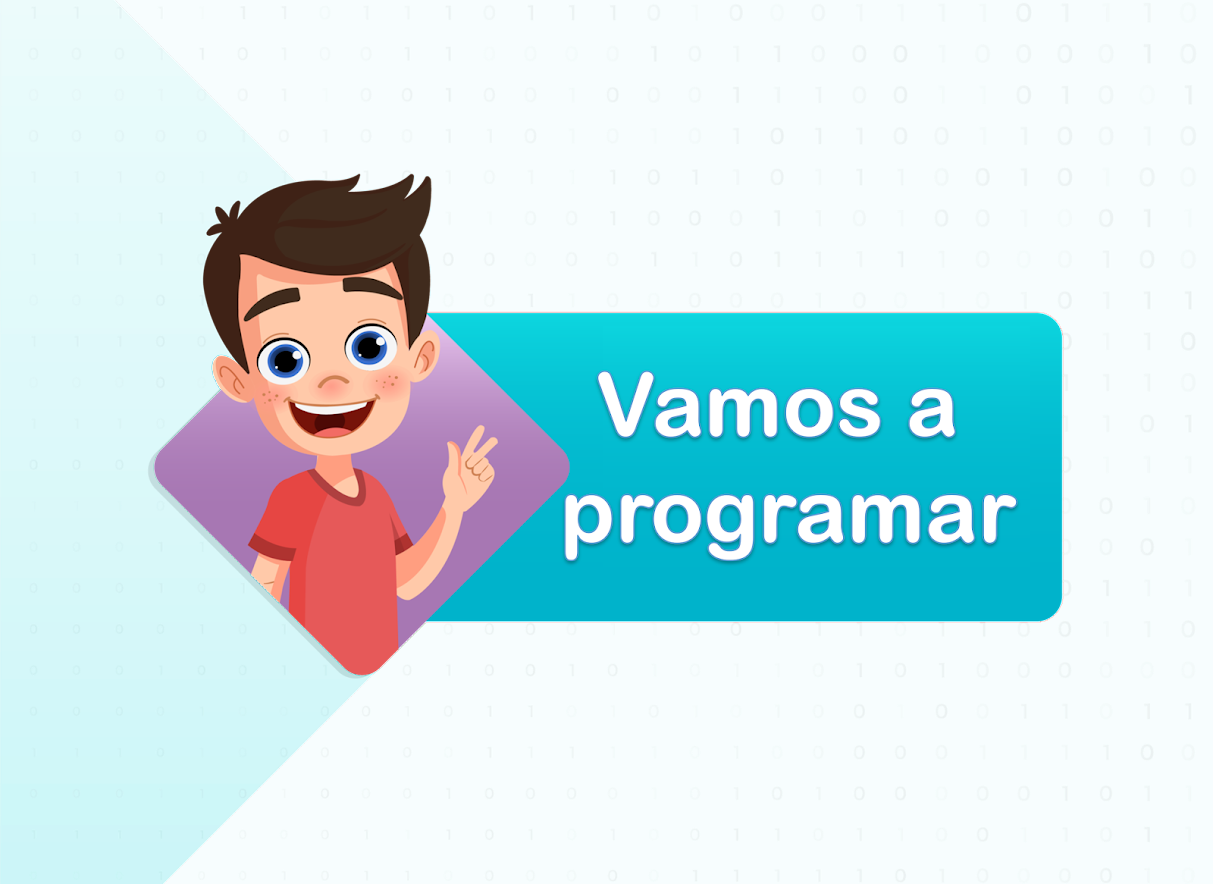 Vamos a programar